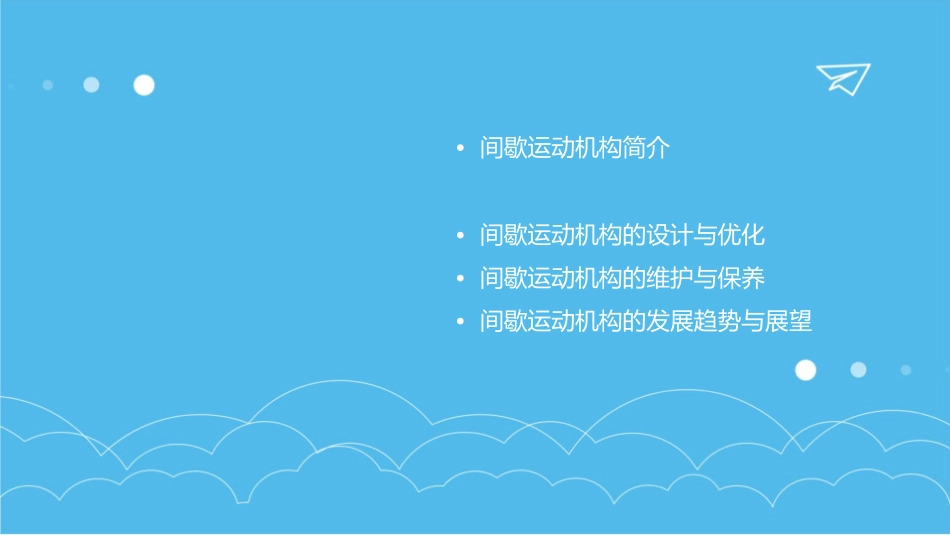 • 间歇运动机构简介

• 间歇运动机构的设计与优化
• 间歇运动机构的维护与保养
• 间歇运动机构的发展趋势与展望